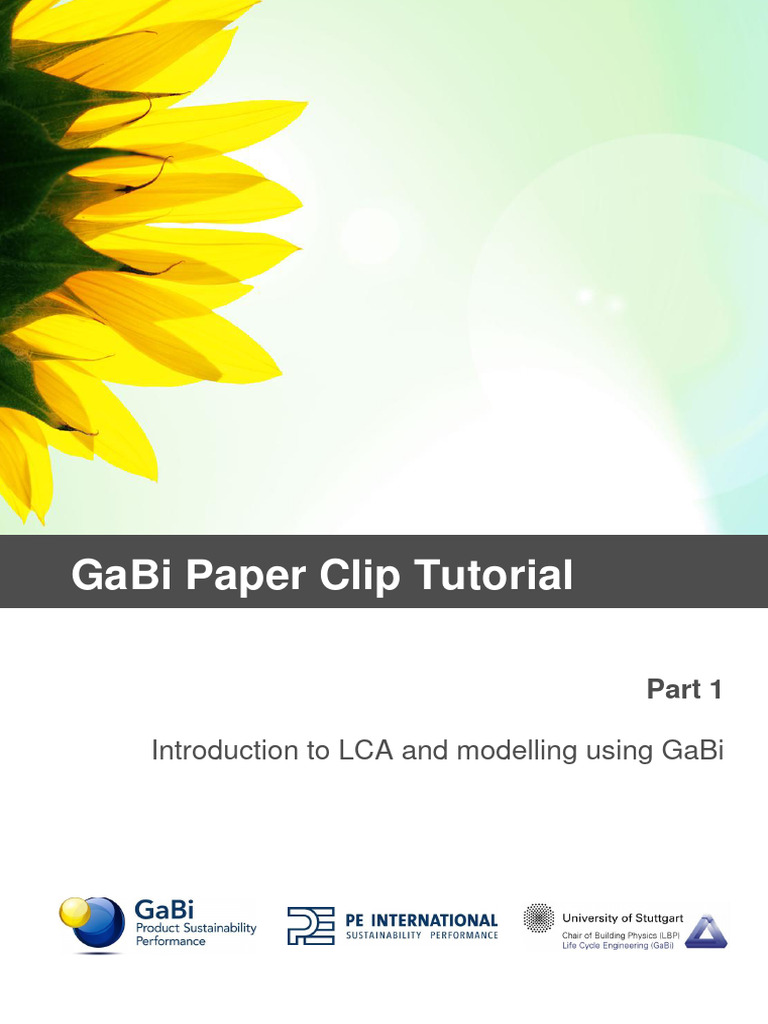 GaBi Paper Clip Tutorial

Part 1

Introduction to LCA and modelling using GaBi

GaBi
Product Sustainability Performance

PE INTERNATIONAL
SUSTAINABILITY PERFORMANCE

University of Stuttgart
Chair of Building Physics (LBP)
Life Cycle Engineering (GaBi)